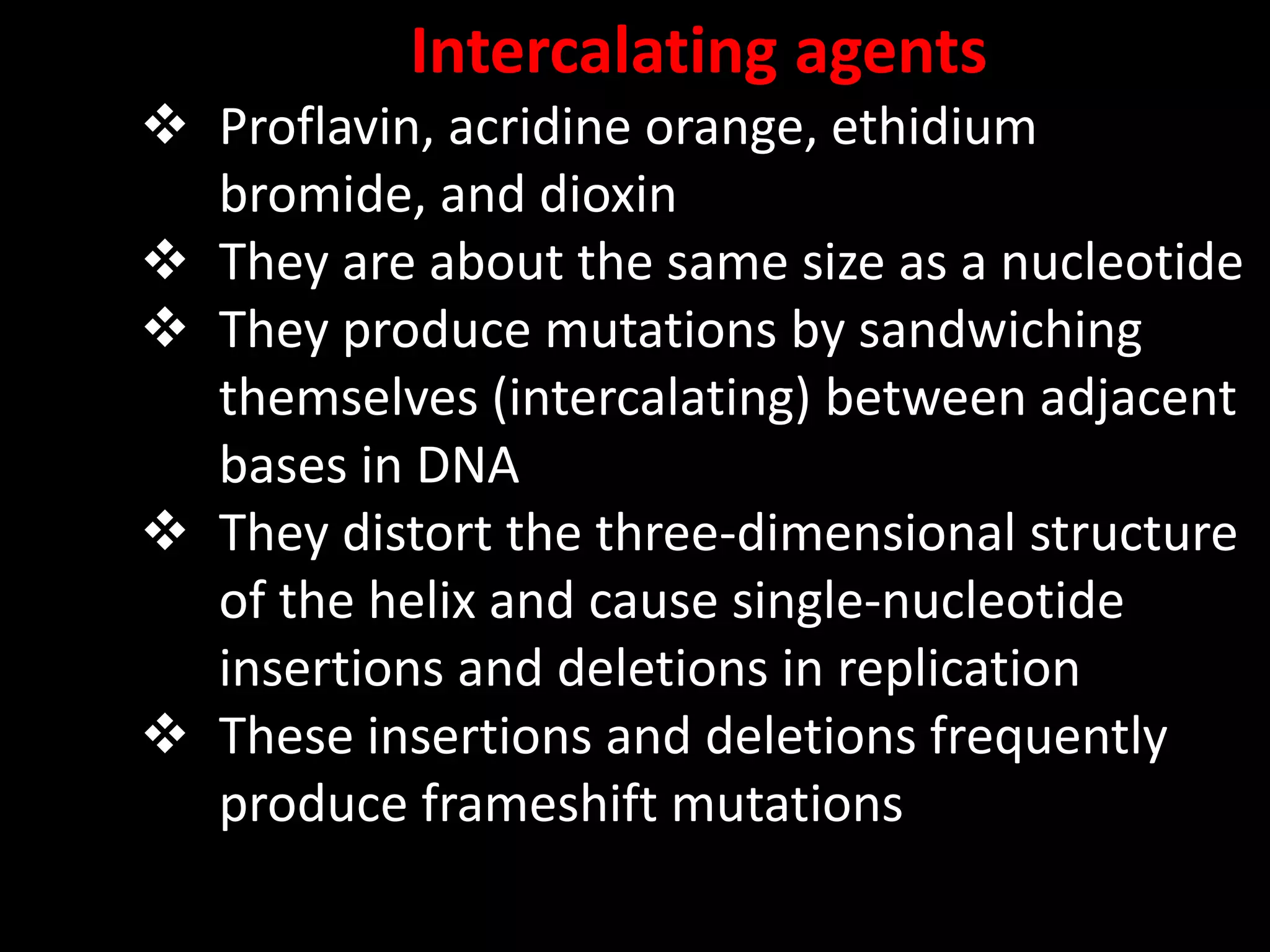 Intercalating agents

❖ Proflavin, acridine orange, ethidium bromide, and dioxin

❖ They are about the same size as a nucleotide

❖ They produce mutations by sandwiching themselves (intercalating) between adjacent bases in DNA

❖ They distort the three-dimensional structure of the helix and cause single-nucleotide insertions and deletions in replication

❖ These insertions and deletions frequently produce frameshift mutations